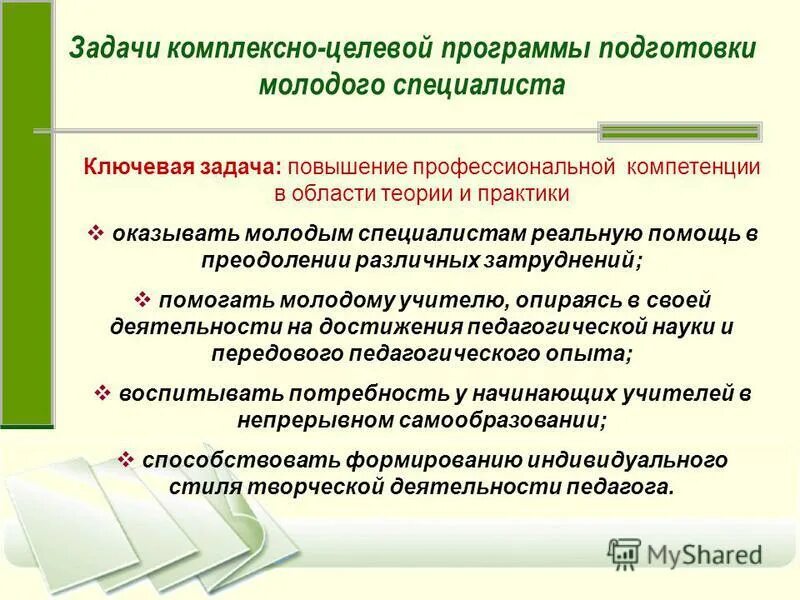 Задачи комплексно-целевой программы подготовки молодого специалиста

Ключевая задача: повышение профессиональной компетенции в области теории и практики

❖ оказывать молодым специалистам реальную помощь в преодолении различных затруднений;

❖ помогать молодому учителю, опираясь в своей деятельности на достижения педагогической науки и передового педагогического опыта;

❖ воспитывать потребность у начинающих учителей в непрерывном самообразовании;

❖ способствовать формированию индивидуального стиля творческой деятельности педагога.

MyShared